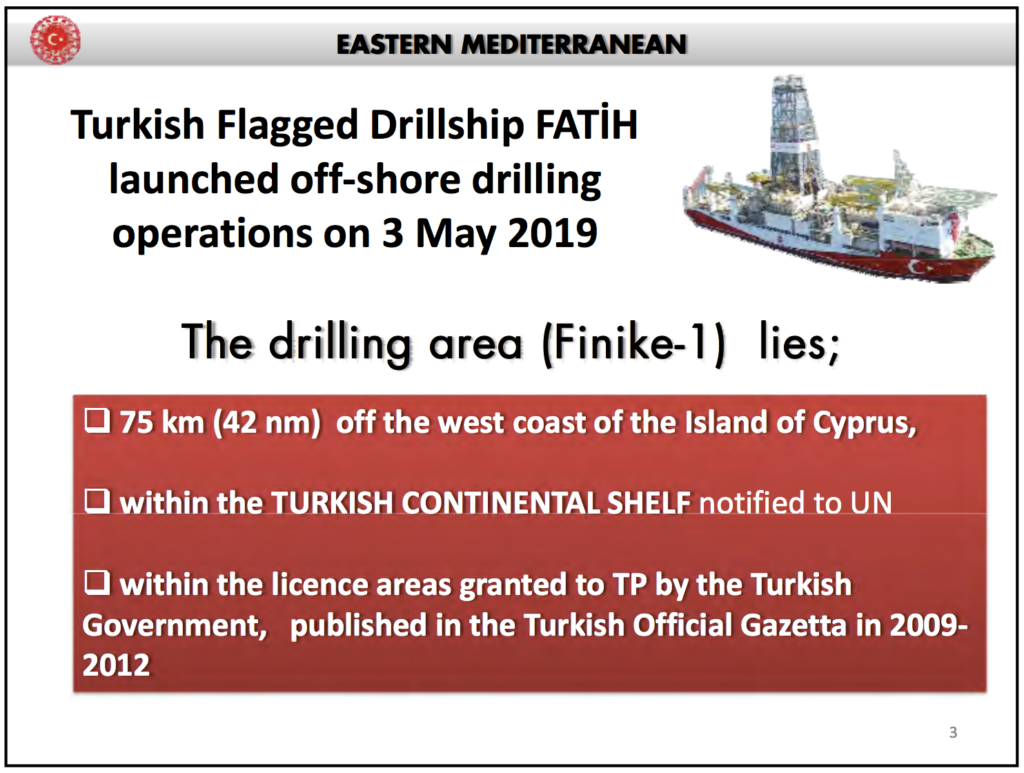 EASTERN MEDITERRANEAN

Turkish Flagged Drillship FATİH launched off-shore drilling operations on 3 May 2019

The drilling area (Finike-1) lies;

❑ 75 km (42 nm) off the west coast of the Island of Cyprus,

❑ within the TURKISH CONTINENTAL SHELF notified to UN

❑ within the licence areas granted to TP by the Turkish Government, published in the Turkish Official Gazetta in 2009-2012

3